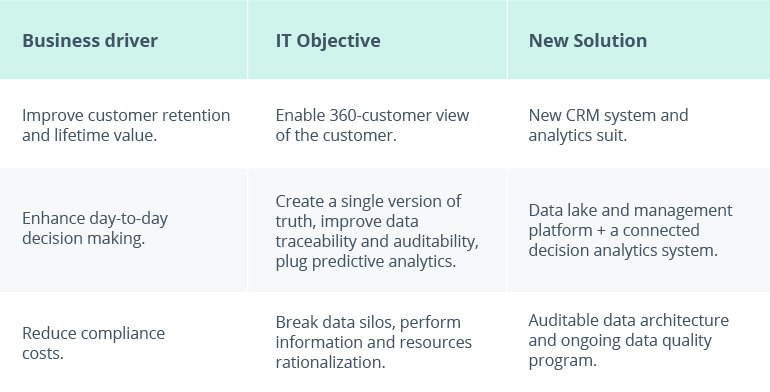 | Business driver | IT Objective | New Solution |
|---|---|---|
| Improve customer retention and lifetime value. | Enable 360-customer view of the customer. | New CRM system and analytics suit. |
| Enhance day-to-day decision making. | Create a single version of truth, improve data traceability and auditability, plug predictive analytics. | Data lake and management platform + a connected decision analytics system. |
| Reduce compliance costs. | Break data silos, perform information and resources rationalization. | Auditable data architecture and ongoing data quality program. |